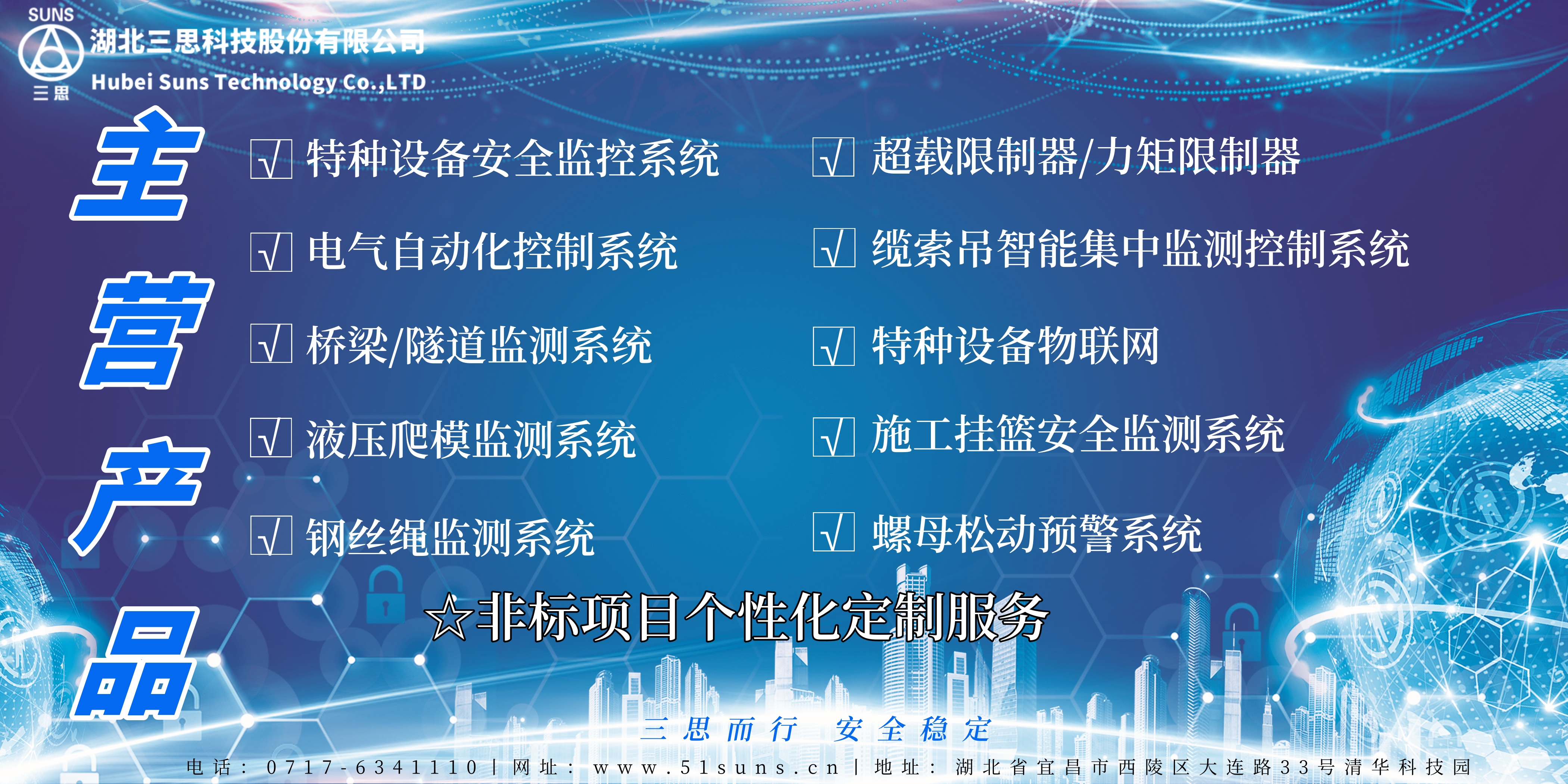 SUNS
三思
湖北三思科技股份有限公司
Hubei Suns Technology Co.,LTD

主营产品

√ 特种设备安全监控系统
√ 电气自动化控制系统
√ 桥梁/隧道监测系统
√ 液压爬模监测系统
√ 钢丝绳监测系统

√ 超载限制器/力矩限制器
√ 缆索吊智能集中监测控制系统
√ 特种设备物联网
√ 施工挂篮安全监测系统
√ 螺母松动预警系统

☆非标项目个性化定制服务

三思而行 安全稳定

电话：0717-6341110 | 网址：www.51suns.cn | 地址：湖北省宜昌市西陵区大连路33号清华科技园